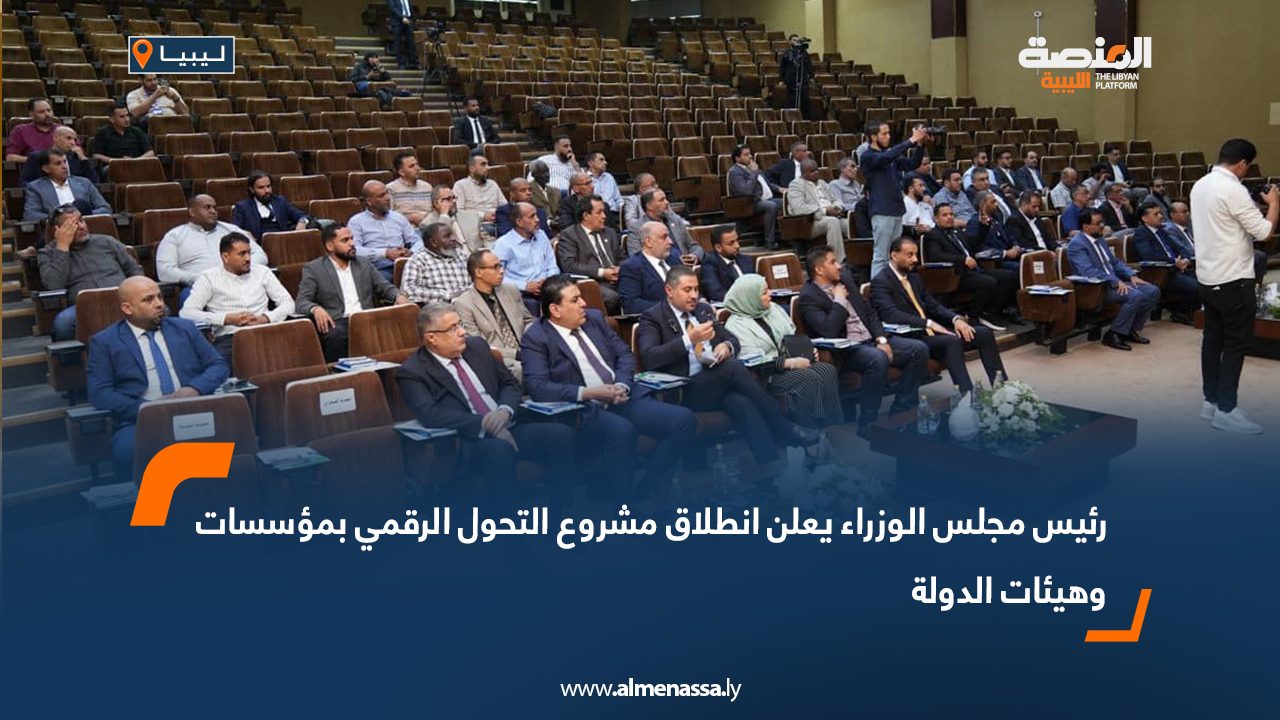 ليبيا

المنصة الليبية
THE LIBYAN PLATFORM

رئيس مجلس الوزراء يعلن انطلاق مشروع التحول الرقمي بمؤسسات وهيئات الدولة

www.almenassa.ly